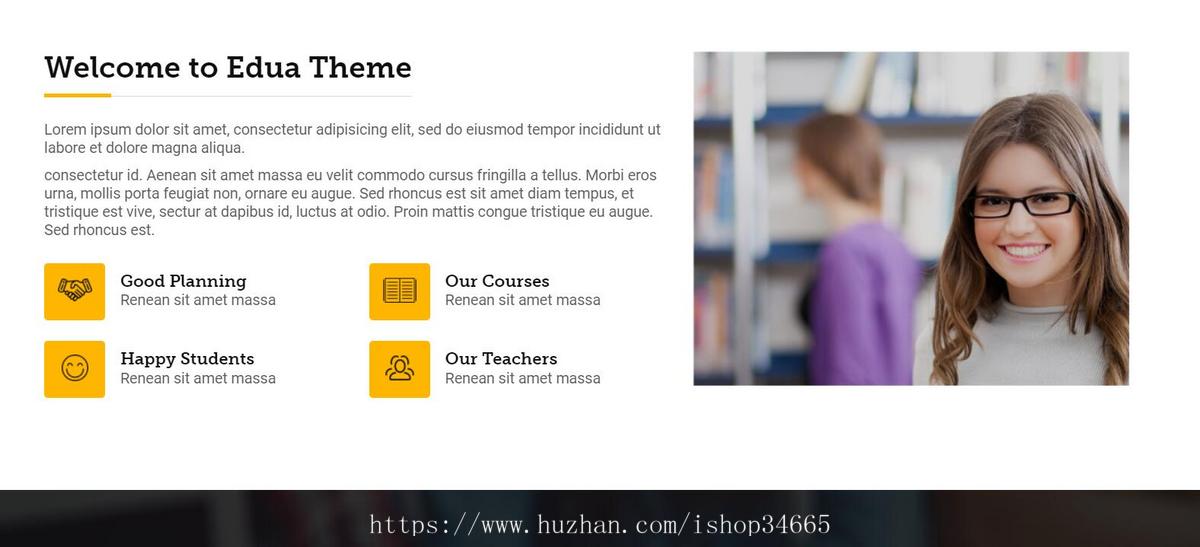 Welcome to Edua Theme

Lorem ipsum dolor sit amet, consectetur adipisicing elit, sed do eiusmod tempor incididunt ut labore et dolore magna aliqua.

consectetur id. Aenean sit amet massa eu velit commodo cursus fringilla a tellus. Morbi eros urna, mollis porta feugiat non, ornare eu augue. Sed rhoncus est sit amet diam tempus, et tristique est vive, sectur at dapibus id, luctus at odio. Proin mattis congue tristique eu augue. Sed rhoncus est.

Good Planning
Renean sit amet massa

Our Courses
Renean sit amet massa

Happy Students
Renean sit amet massa

Our Teachers
Renean sit amet massa

https://www.huzhan.com/ishop34665